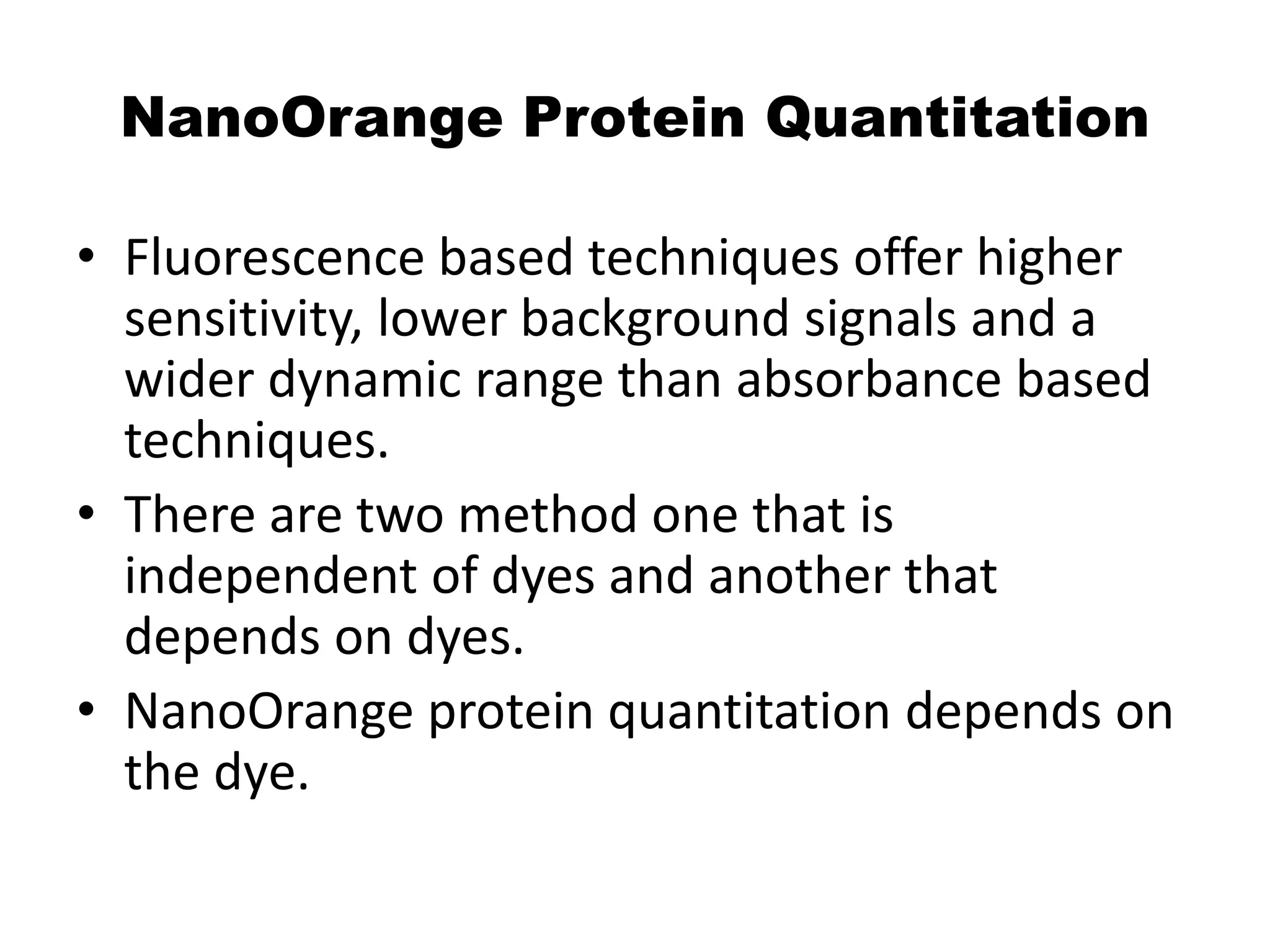 NanoOrange Protein Quantitation

• Fluorescence based techniques offer higher sensitivity, lower background signals and a wider dynamic range than absorbance based techniques.
• There are two method one that is independent of dyes and another that depends on dyes.
• NanoOrange protein quantitation depends on the dye.